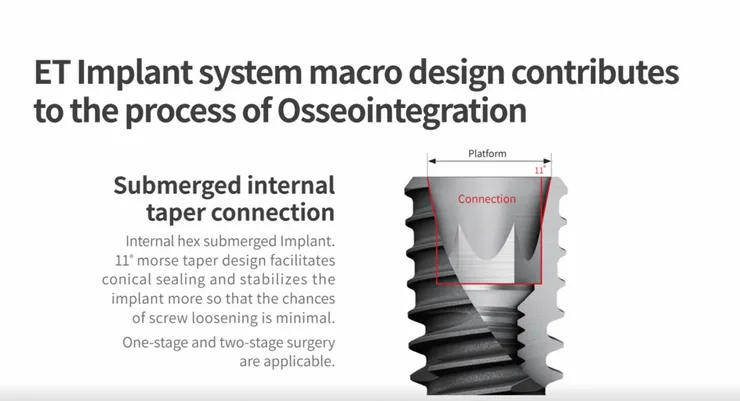 ET Implant system macro design contributes to the process of Osseointegration

Submerged internal taper connection

Internal hex submerged Implant. 11° morse taper design facilitates conical sealing and stabilizes the implant more so that the chances of screw loosening is minimal.

One-stage and two-stage surgery are applicable.

Platform

11°

Connection